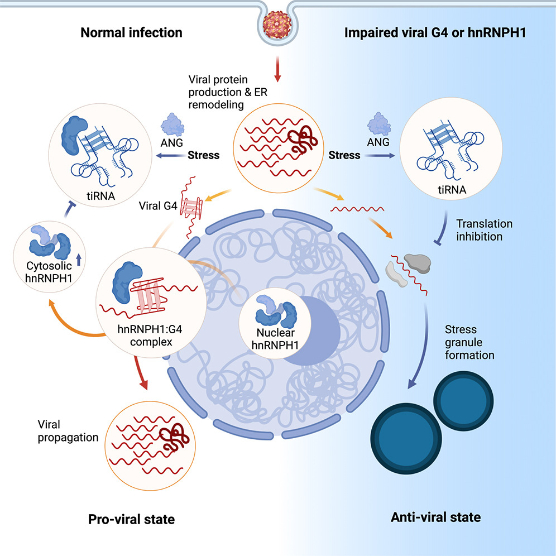 Normal infection

Impaired viral G4 or hnRNPH1

Viral protein production & ER remodeling

ANG

Stress

Stress

ANG

tiRNA

tiRNA

Viral G4

Translation inhibition

Cytosolic hnRNPH1

hnRNPH1:G4 complex

Nuclear hnRNPH1

Stress granule formation

Viral propagation

Pro-viral state

Anti-viral state